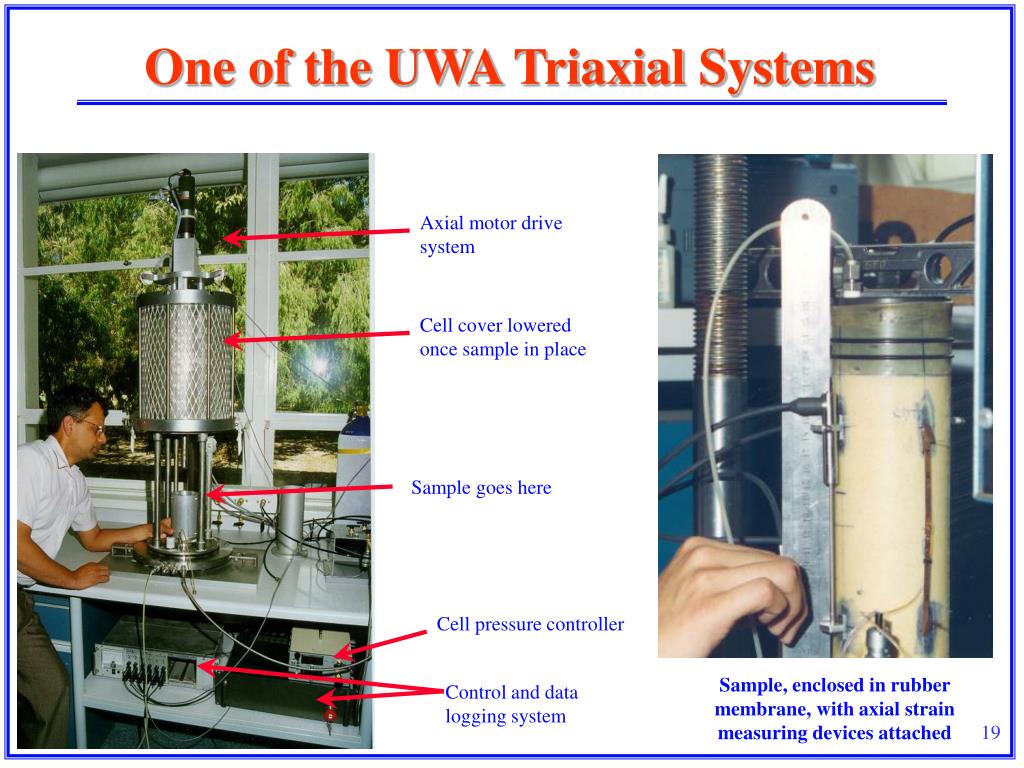 One of the UWA Triaxial Systems

Axial motor drive system

Cell cover lowered once sample in place

Sample goes here

Cell pressure controller

Control and data logging system

Sample, enclosed in rubber membrane, with axial strain measuring devices attached

19